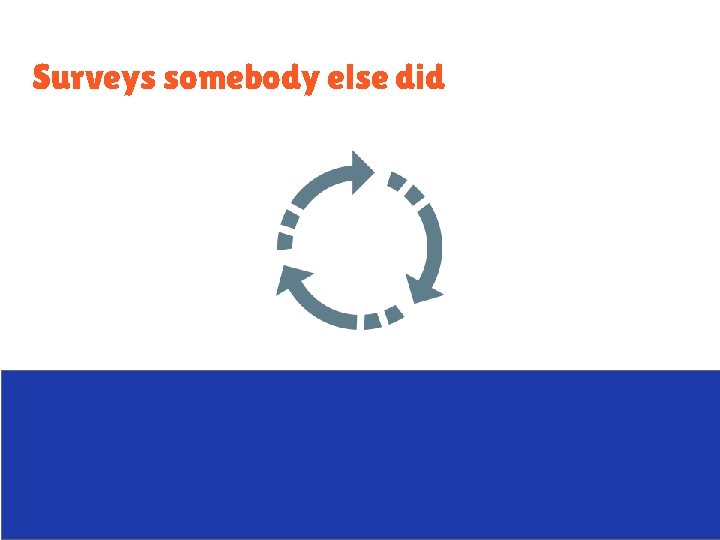 Surveys somebody else did